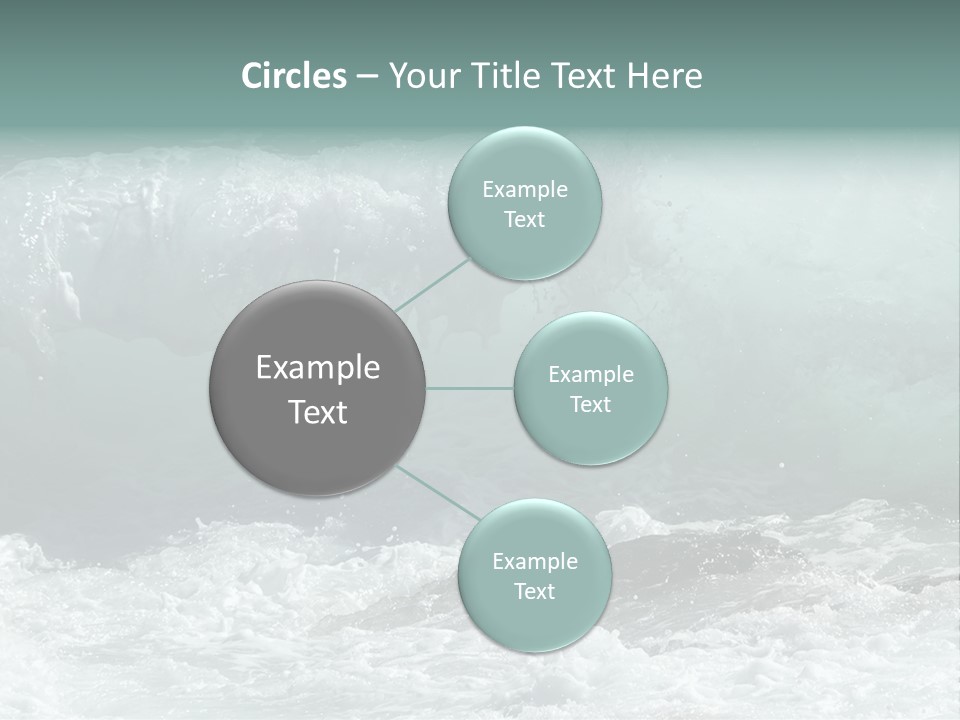 Circles – Your Title Text Here

Example Text

Example Text

Example Text

Example Text